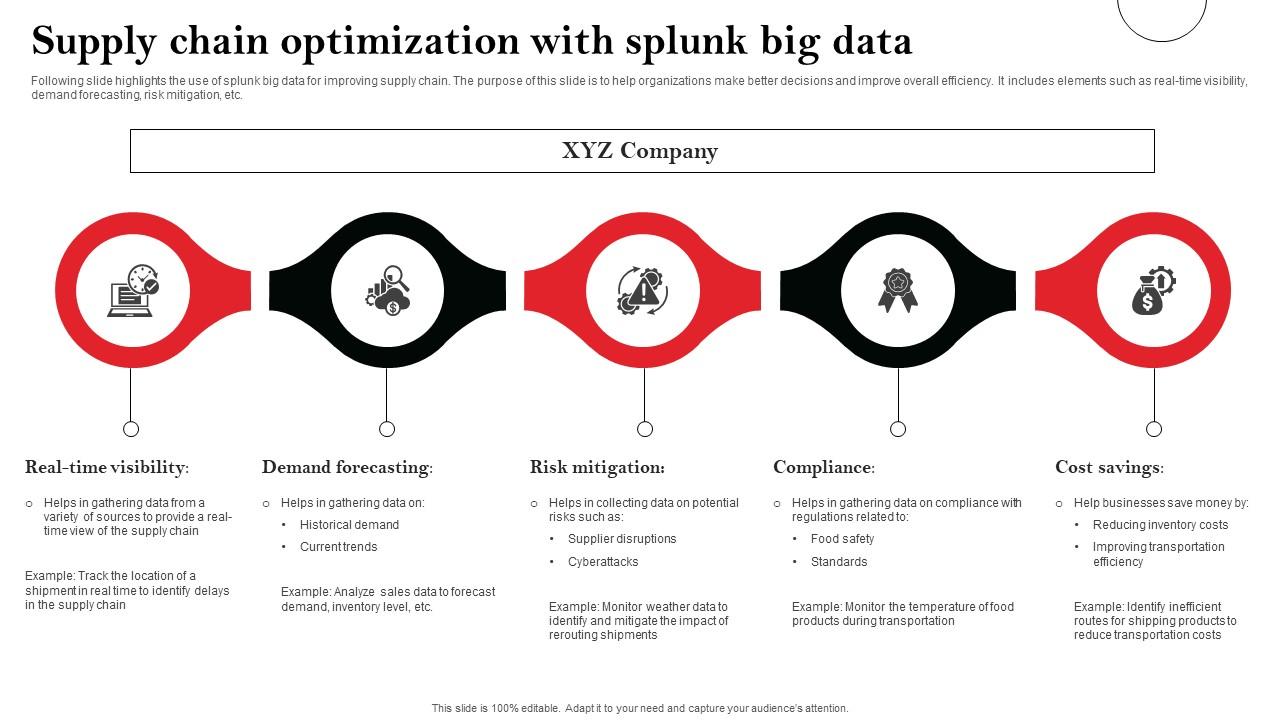 Supply chain optimization with splunk big data

Following slide highlights the use of splunk big data for improving supply chain. The purpose of this slide is to help organizations make better decisions and improve overall efficiency. It includes elements such as real-time visibility, demand forecasting, risk mitigation, etc.

XYZ Company

Real-time visibility:

○ Helps in gathering data from a variety of sources to provide a real-time view of the supply chain

Example: Track the location of a shipment in real time to identify delays in the supply chain

Demand forecasting:

○ Helps in gathering data on:
• Historical demand
• Current trends

Example: Analyze sales data to forecast demand, inventory level, etc.

Risk mitigation:

○ Helps in collecting data on potential risks such as:
• Supplier disruptions
• Cyberattacks

Example: Monitor weather data to identify and mitigate the impact of rerouting shipments

Compliance:

○ Helps in gathering data on compliance with regulations related to:
• Food safety
• Standards

Example: Monitor the temperature of food products during transportation

Cost savings:

○ Help businesses save money by:
• Reducing inventory costs
• Improving transportation efficiency

Example: Identify inefficient routes for shipping products to reduce transportation costs

This slide is 100% editable. Adapt it to your need and capture your audience's attention.